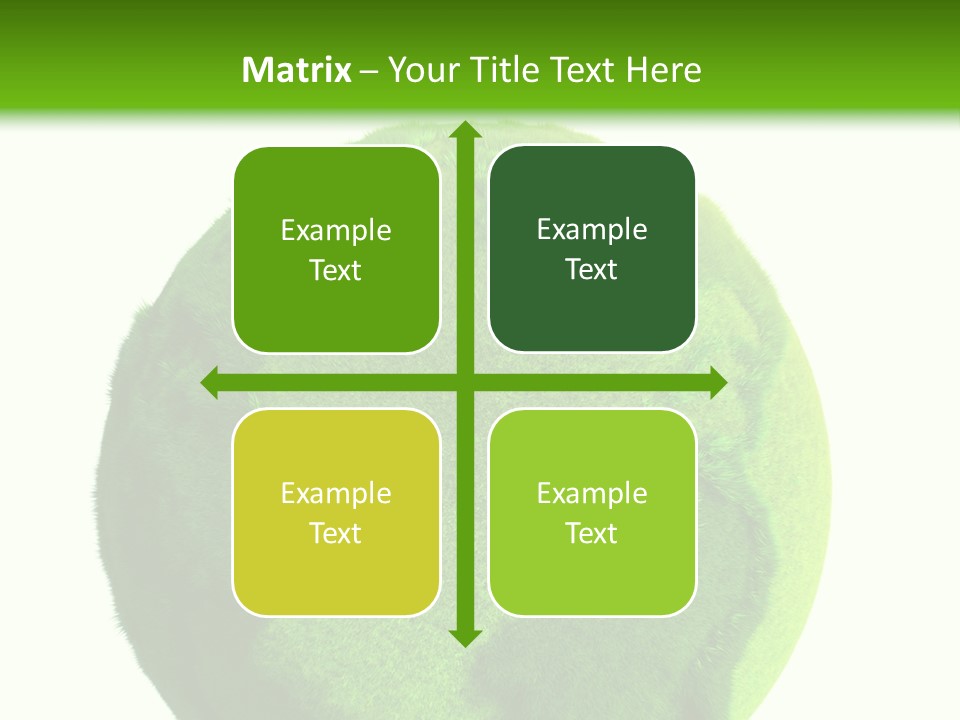 Matrix – Your Title Text Here

Example Text

Example Text

Example Text

Example Text